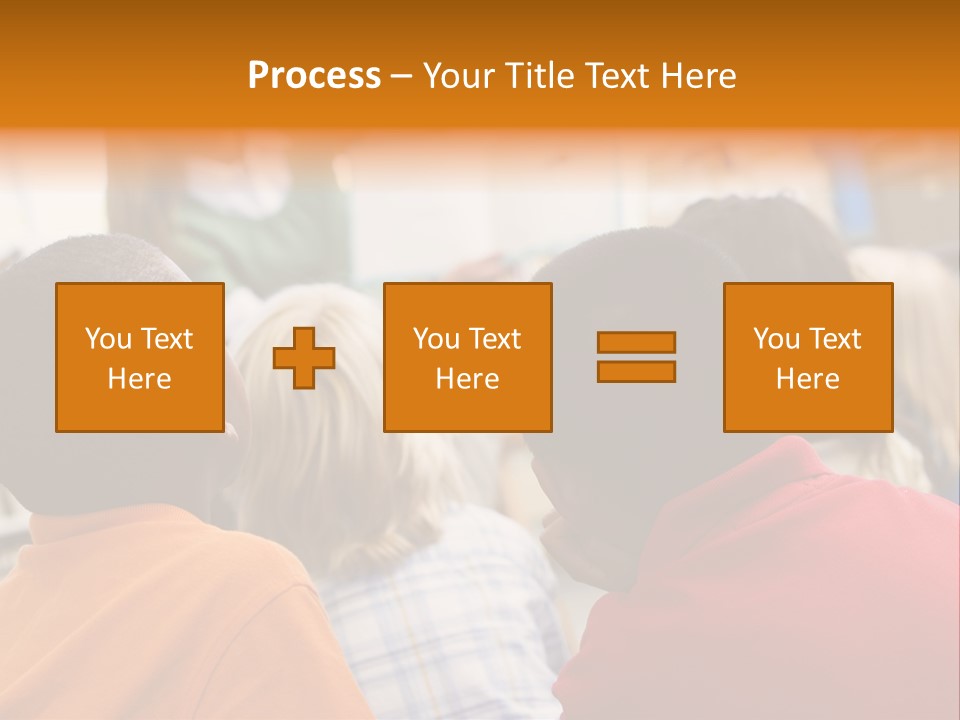 Process – Your Title Text Here

You Text Here

You Text Here

You Text Here